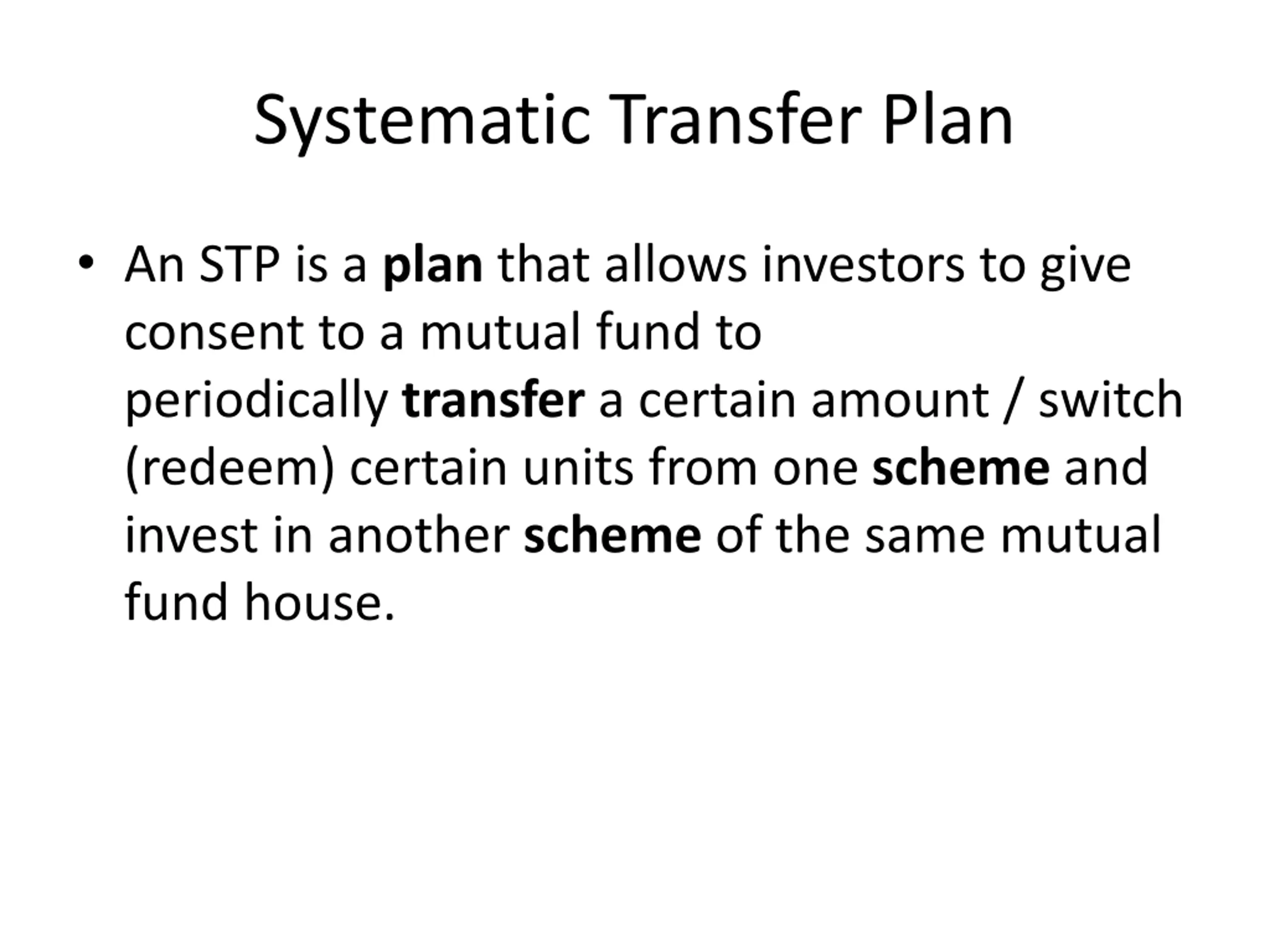 Systematic Transfer Plan

• An STP is a plan that allows investors to give consent to a mutual fund to periodically transfer a certain amount / switch (redeem) certain units from one scheme and invest in another scheme of the same mutual fund house.